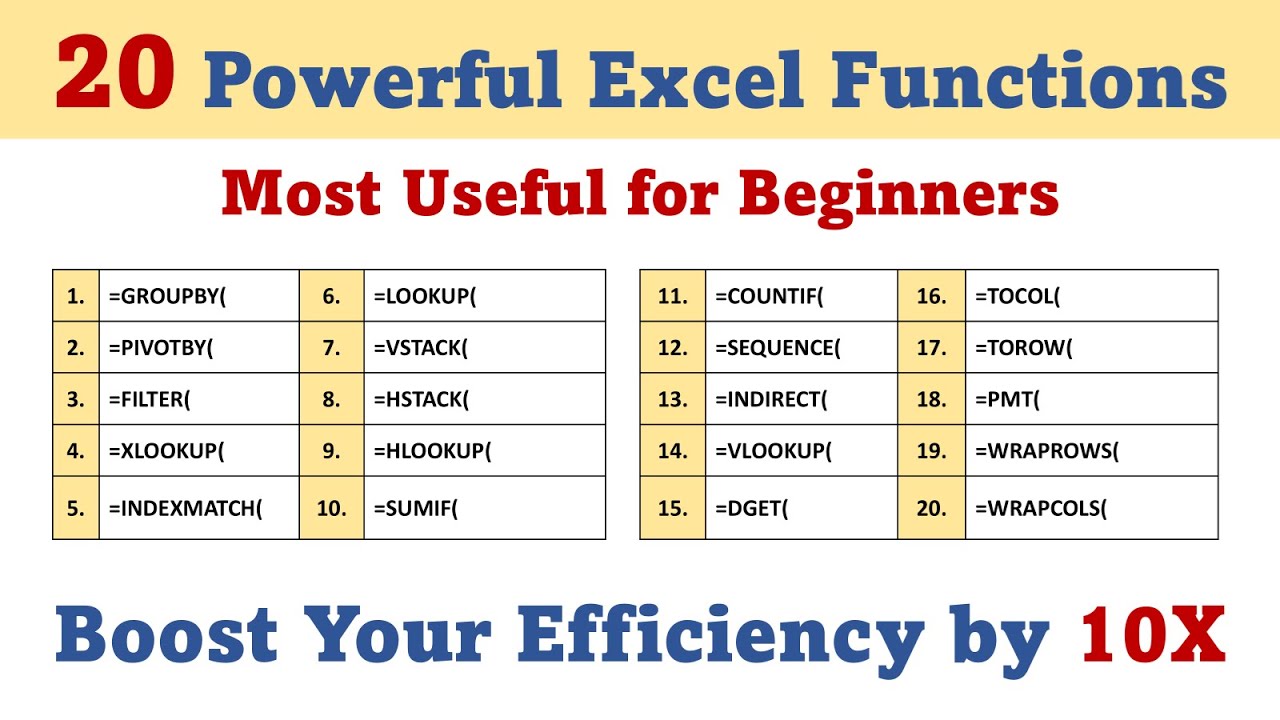 20 Powerful Excel Functions

Most Useful for Beginners

| 1. | =GROUPBY( | 6. | =LOOKUP( |
|---|---|---|---|
| 2. | =PIVOTBY( | 7. | =VSTACK( |
| 3. | =FILTER( | 8. | =HSTACK( |
| 4. | =XLOOKUP( | 9. | =HLOOKUP( |
| 5. | =INDEXMATCH( | 10. | =SUMIF( |

| 11. | =COUNTIF( | 16. | =TOCOL( |
|---|---|---|---|
| 12. | =SEQUENCE( | 17. | =TOROW( |
| 13. | =INDIRECT( | 18. | =PMT( |
| 14. | =VLOOKUP( | 19. | =WRAPROWS( |
| 15. | =DGET( | 20. | =WRAPCOLS( |

Boost Your Efficiency by 10X